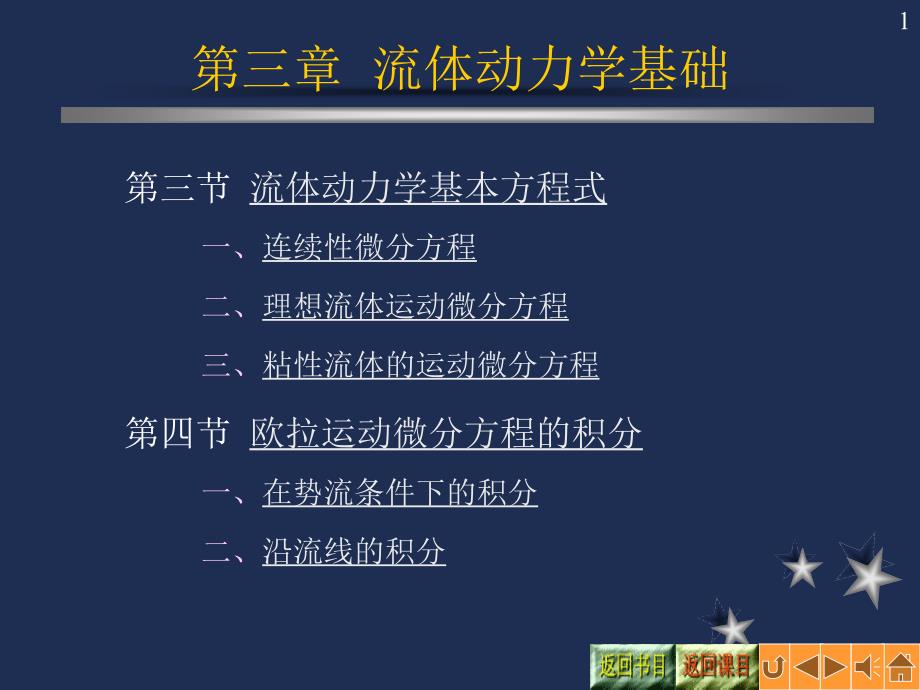 1

第三章 流体动力学基础

第三节 流体动力学基本方程式

一、连续性微分方程

二、理想流体运动微分方程

三、粘性流体的运动微分方程

第四节 欧拉运动微分方程的积分

一、在势流条件下的积分

二、沿流线的积分

返回书目 返回课目